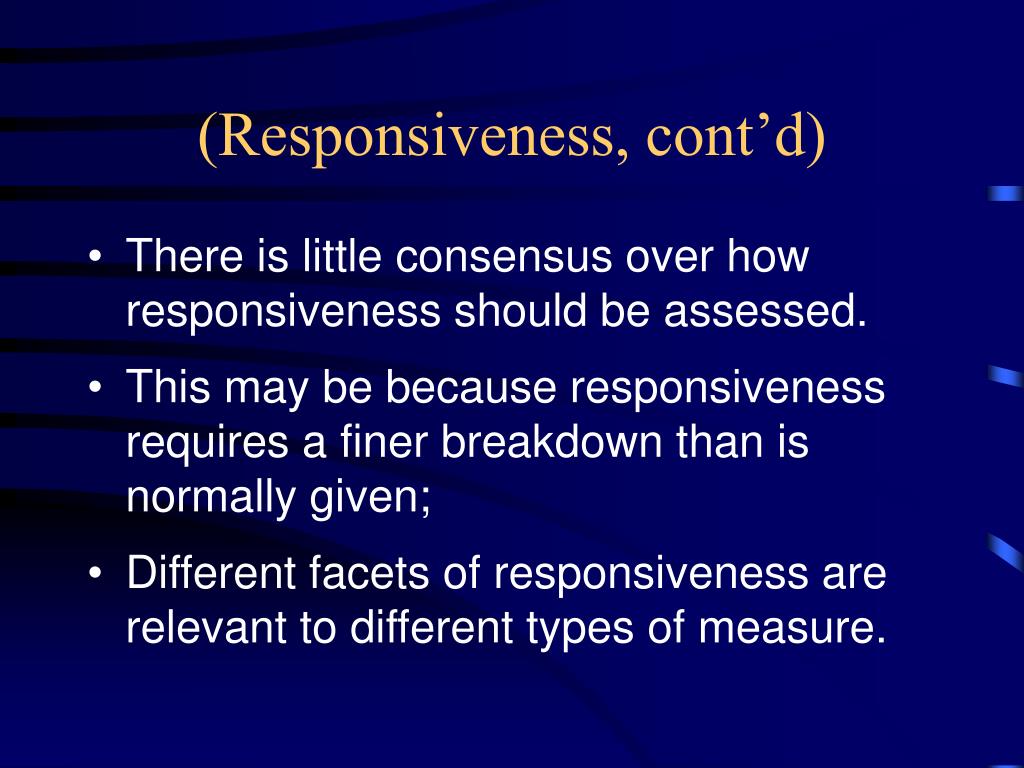 (Responsiveness, cont’d)

• There is little consensus over how responsiveness should be assessed.

• This may be because responsiveness requires a finer breakdown than is normally given;

• Different facets of responsiveness are relevant to different types of measure.